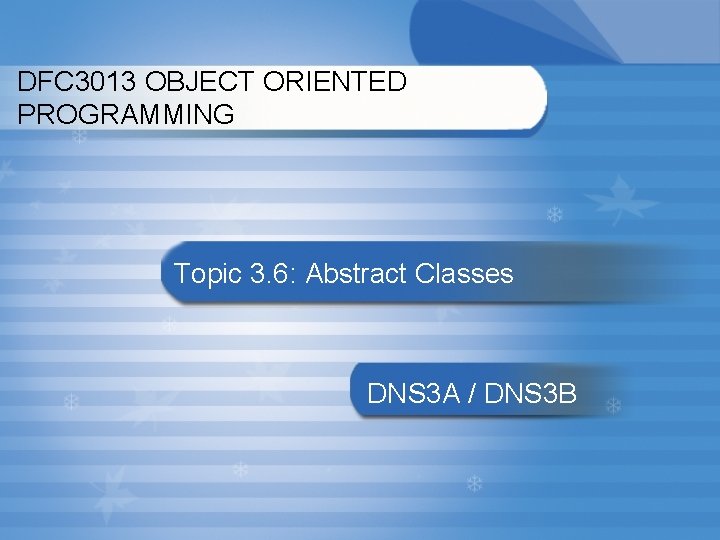 DFC3013 OBJECT ORIENTED PROGRAMMING

Topic 3.6: Abstract Classes

DNS3A / DNS3B